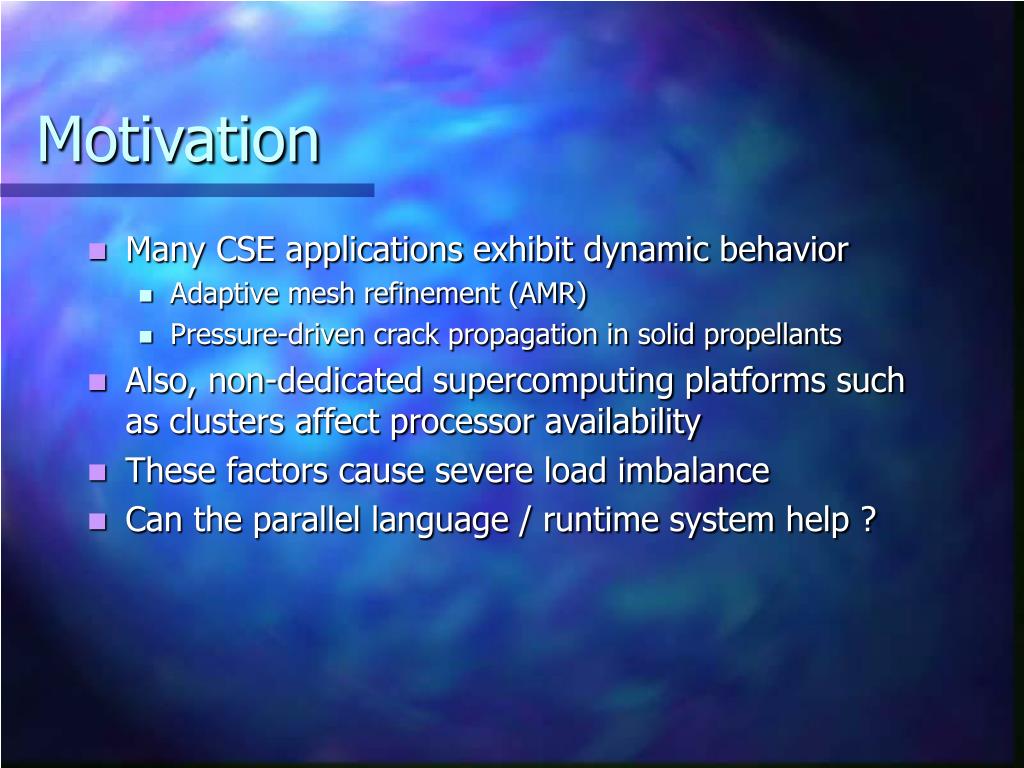 Motivation

- Many CSE applications exhibit dynamic behavior
  - Adaptive mesh refinement (AMR)
  - Pressure-driven crack propagation in solid propellants
- Also, non-dedicated supercomputing platforms such as clusters affect processor availability
- These factors cause severe load imbalance
- Can the parallel language / runtime system help ?